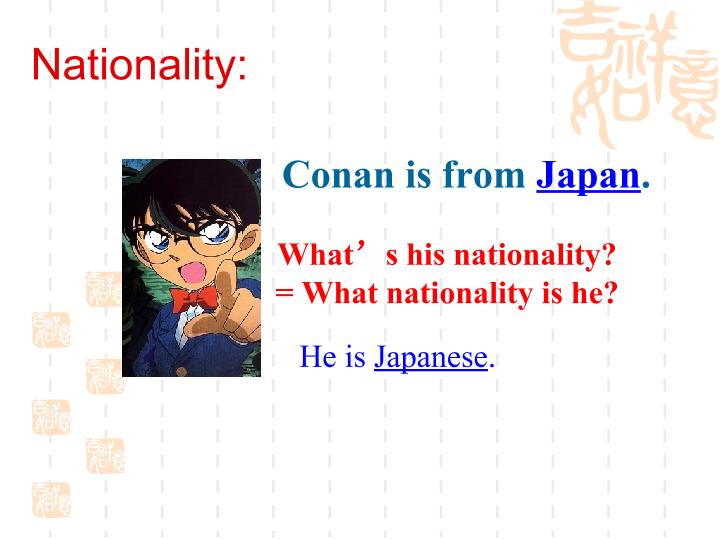 Nationality:

Conan is from Japan.

What’s his nationality?
= What nationality is he?

He is Japanese.